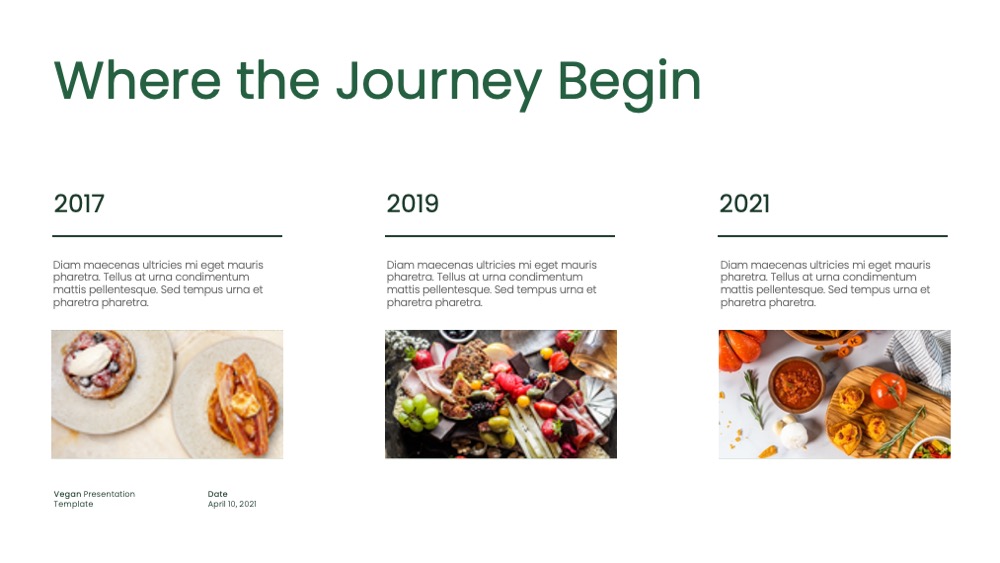 Where the Journey Begin

2017

Diam maecenas ultricies mi eget mauris pharetra. Tellus at urna condimentum mattis pellentesque. Sed tempus urna et pharetra pharetra.

2019

Diam maecenas ultricies mi eget mauris pharetra. Tellus at urna condimentum mattis pellentesque. Sed tempus urna et pharetra pharetra.

2021

Diam maecenas ultricies mi eget mauris pharetra. Tellus at urna condimentum mattis pellentesque. Sed tempus urna et pharetra pharetra.

Vegan Presentation Template

Date
April 10, 2021